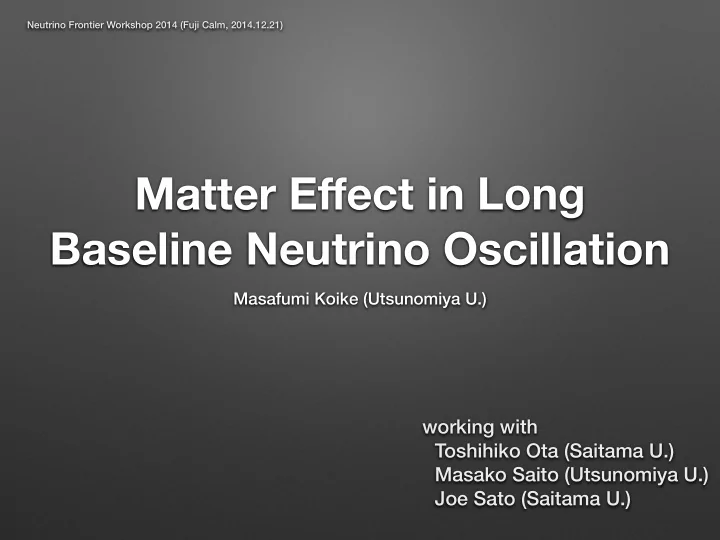 Neutrino Frontier Workshop 2014 (Fuji Calm, 2014.12.21)

Matter Effect in Long Baseline Neutrino Oscillation

Masafumi Koike (Utsunomiya U.)

working with
Toshihiko Ota (Saitama U.)
Masako Saito (Utsunomiya U.)
Joe Sato (Saitama U.)